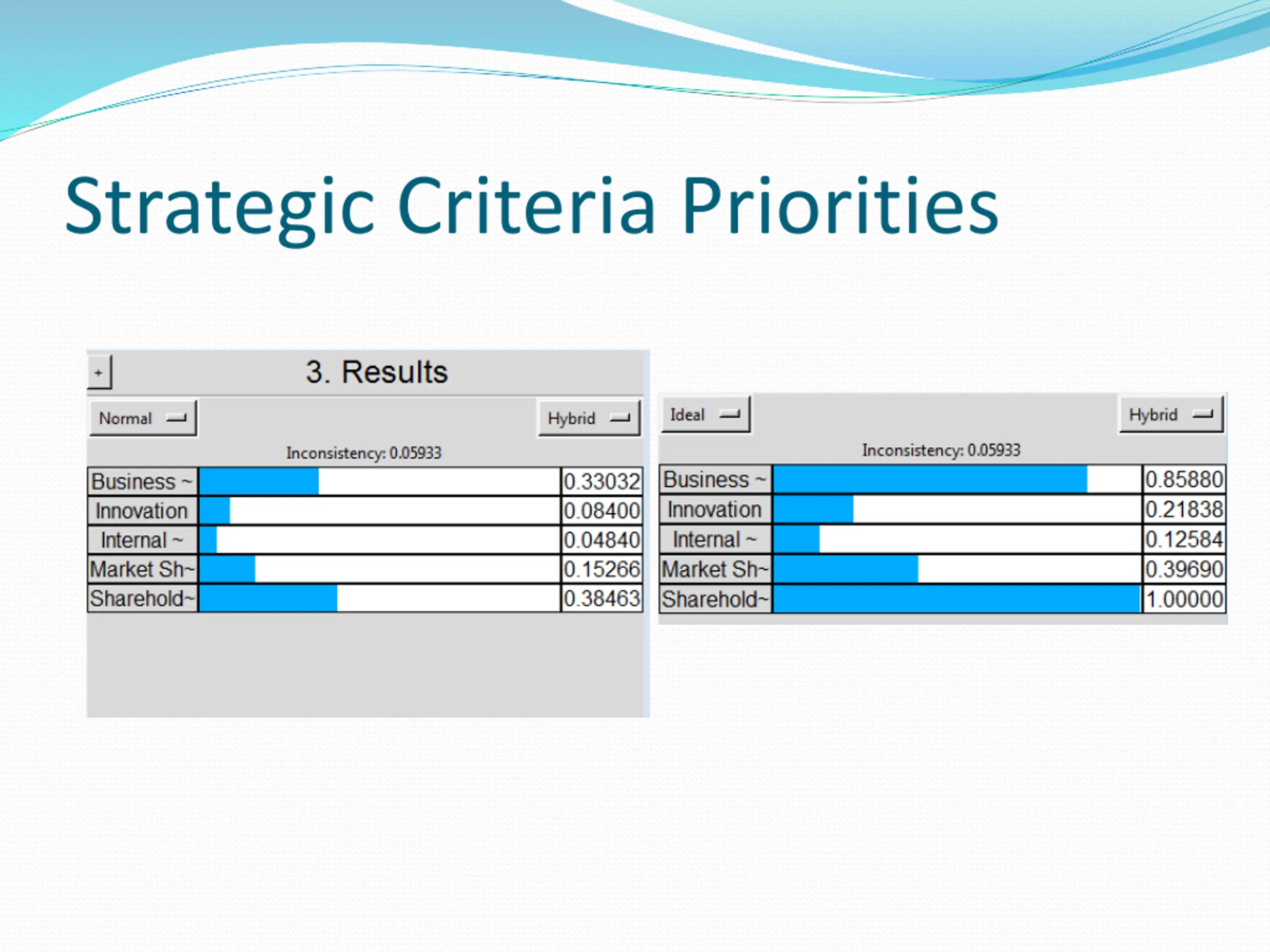 Strategic Criteria Priorities

+

3. Results

Normal

Hybrid

Inconsistency: 0.05933

| Business ~ | 0.33032 |
|---|---|
| Innovation | 0.08400 |
| Internal ~ | 0.04840 |
| Market Sh~ | 0.15266 |
| Sharehold~ | 0.38463 |

Ideal

Hybrid

Inconsistency: 0.05933

| Business ~ | 0.85880 |
|---|---|
| Innovation | 0.21838 |
| Internal ~ | 0.12584 |
| Market Sh~ | 0.39690 |
| Sharehold~ | 1.00000 |